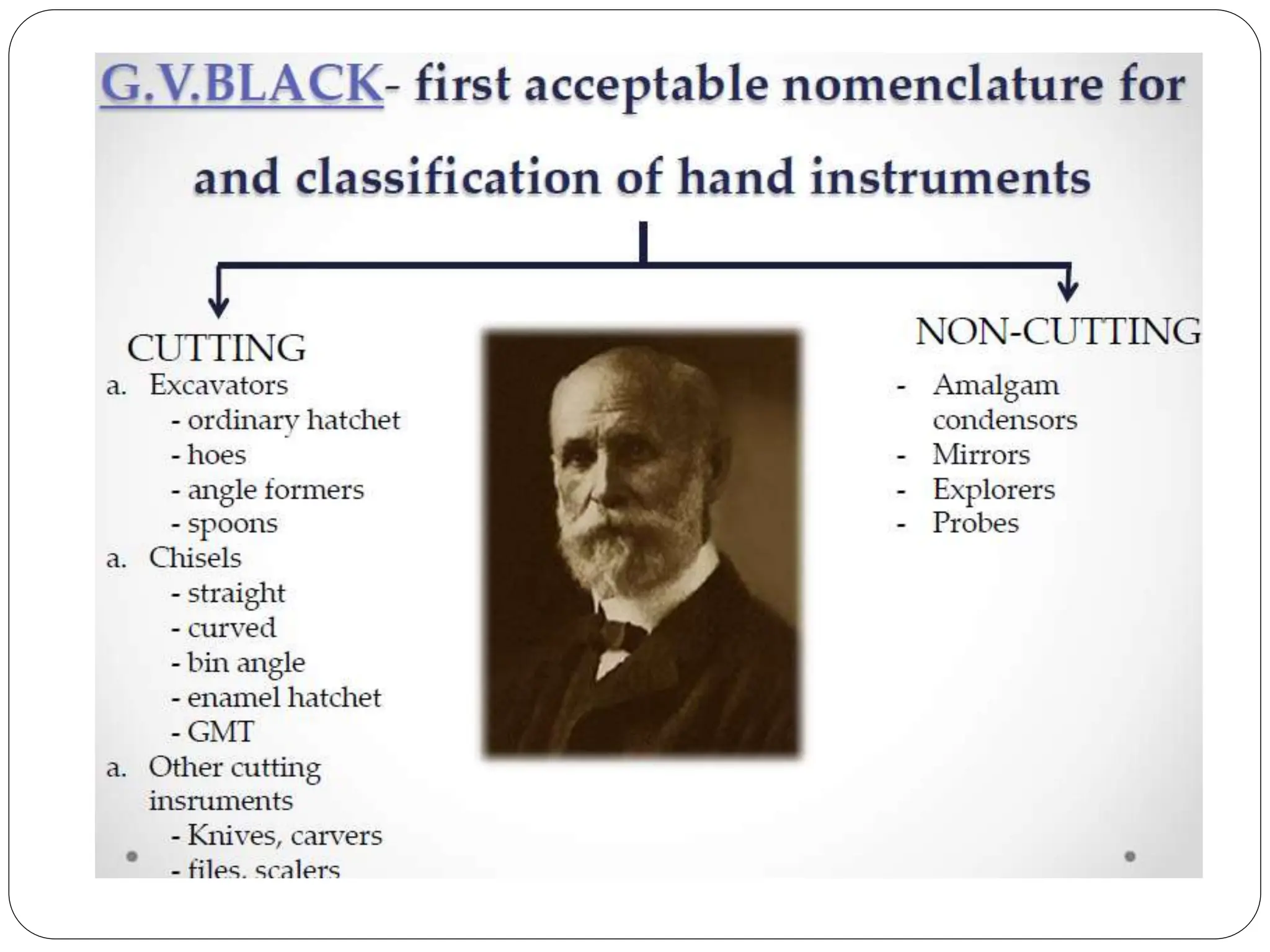 G.V.BLACK- first acceptable nomenclature for and classification of hand instruments

CUTTING
a. Excavators
- ordinary hatchet
- hoes
- angle formers
- spoons
a. Chisels
- straight
- curved
- bin angle
- enamel hatchet
- GMT
a. Other cutting insruments
- Knives, carvers
- files, scalers

NON-CUTTING
- Amalgam condensors
- Mirrors
- Explorers
- Probes